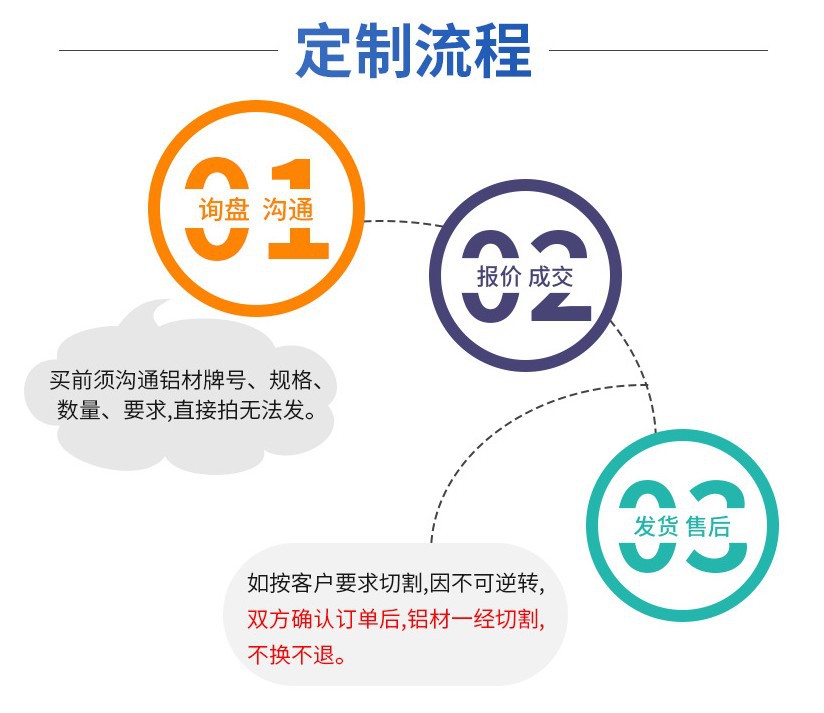 定制流程

01
询盘 沟通

02
报价 成交

买前须沟通铝材牌号、规格、数量、要求,直接拍无法发。

03
发货 售后

如按客户要求切割,因不可逆转,双方确认订单后,铝材一经切割,不换不退。